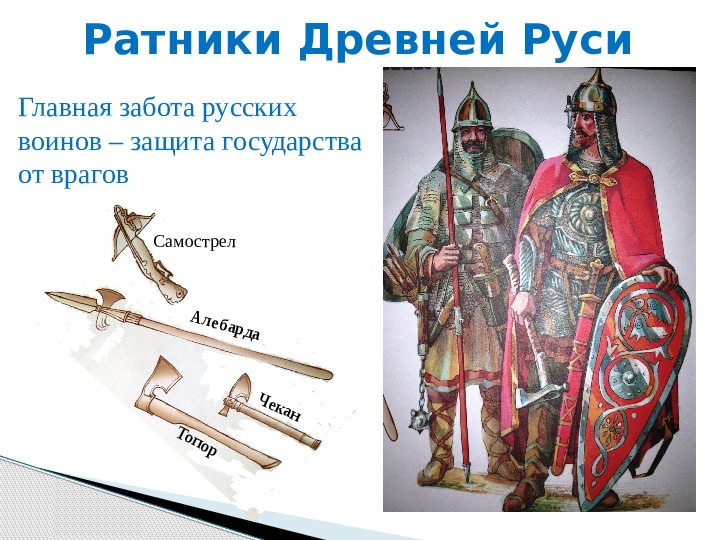 Ратники Древней Руси

Главная забота русских воинов – защита государства от врагов

Самострел

Алебарда

Чекан

Топор